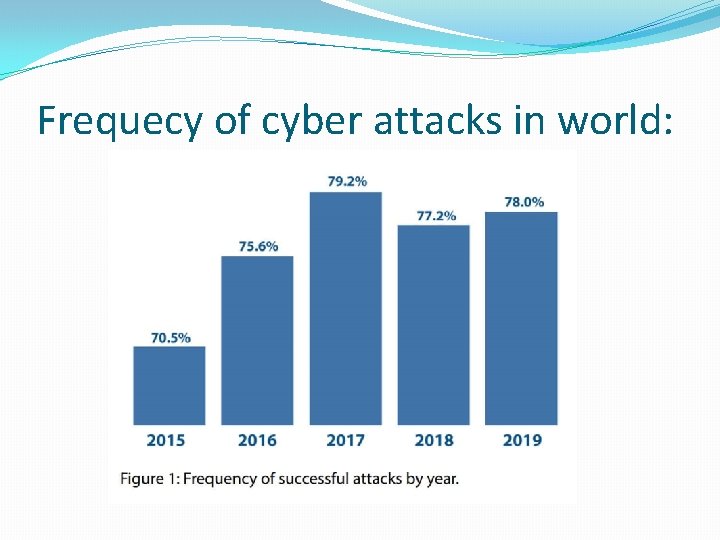 Frequecy of cyber attacks in world:

70.5%
75.6%
79.2%
77.2%
78.0%

2015
2016
2017
2018
2019

Figure 1: Frequency of successful attacks by year.